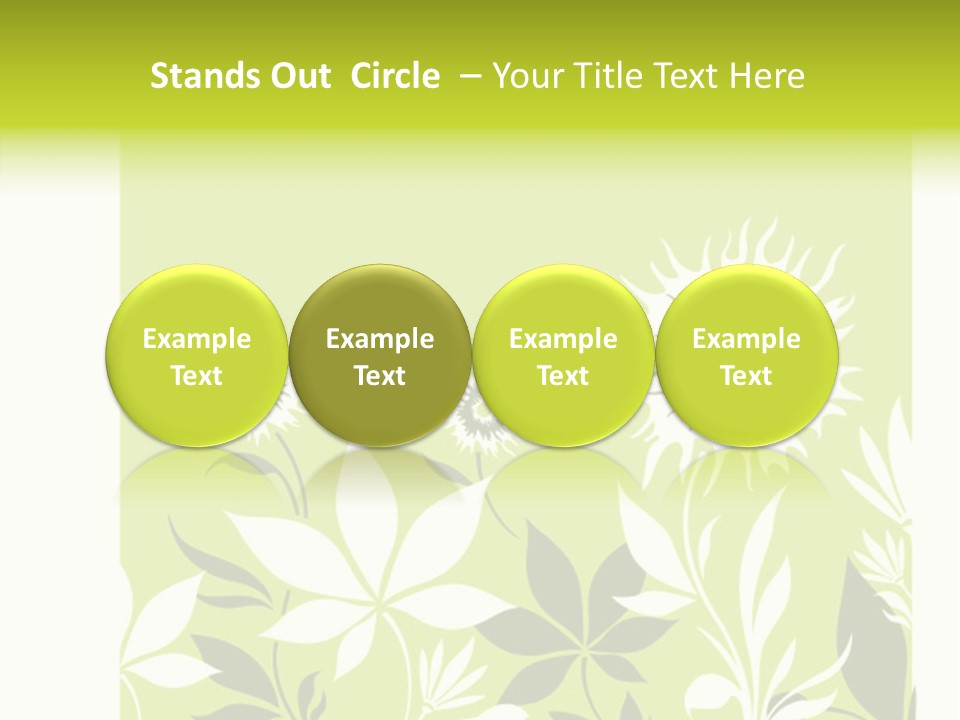 Stands Out Circle – Your Title Text Here

Example Text

Example Text

Example Text

Example Text